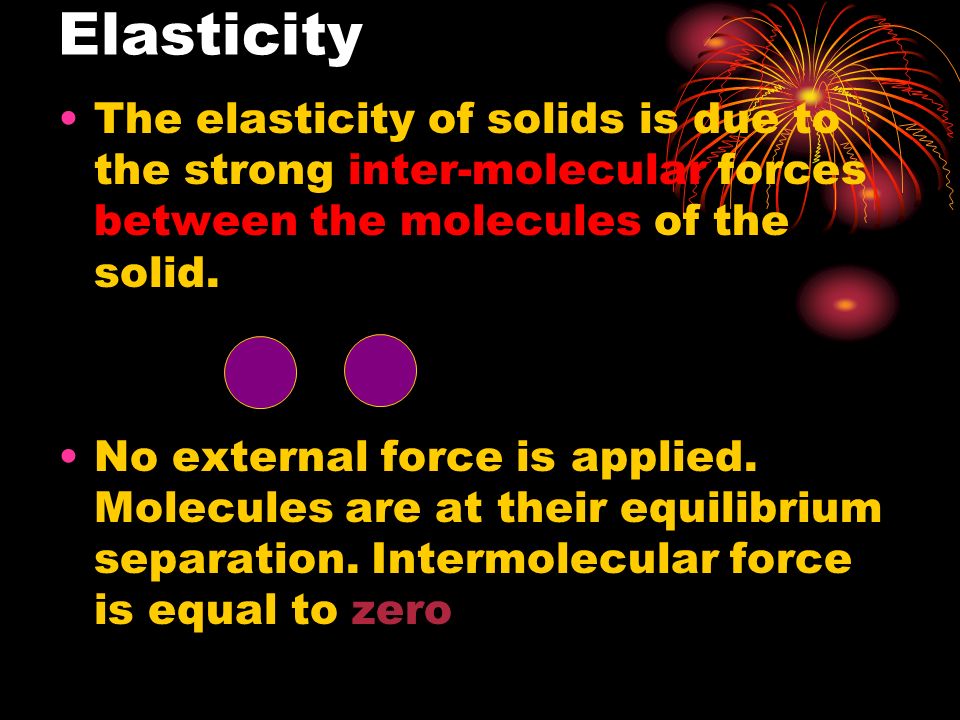 Elasticity

• The elasticity of solids is due to the strong inter-molecular forces between the molecules of the solid.

• No external force is applied. Molecules are at their equilibrium separation. Intermolecular force is equal to zero